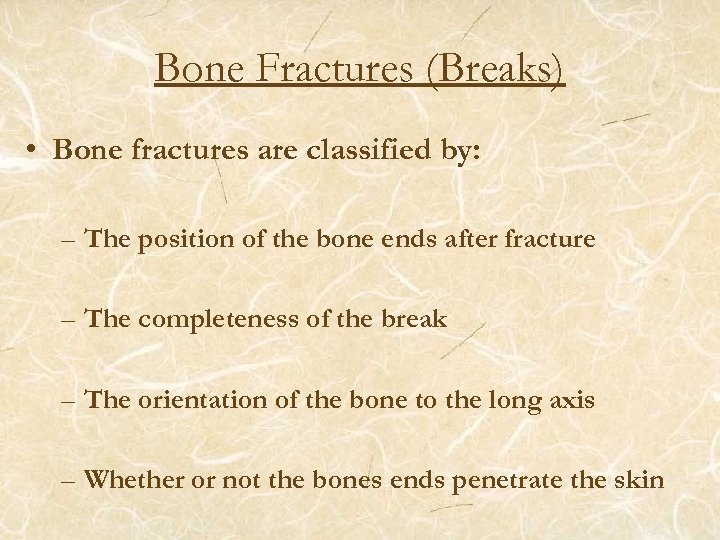 Bone Fractures (Breaks)

• Bone fractures are classified by:

– The position of the bone ends after fracture

– The completeness of the break

– The orientation of the bone to the long axis

– Whether or not the bones ends penetrate the skin